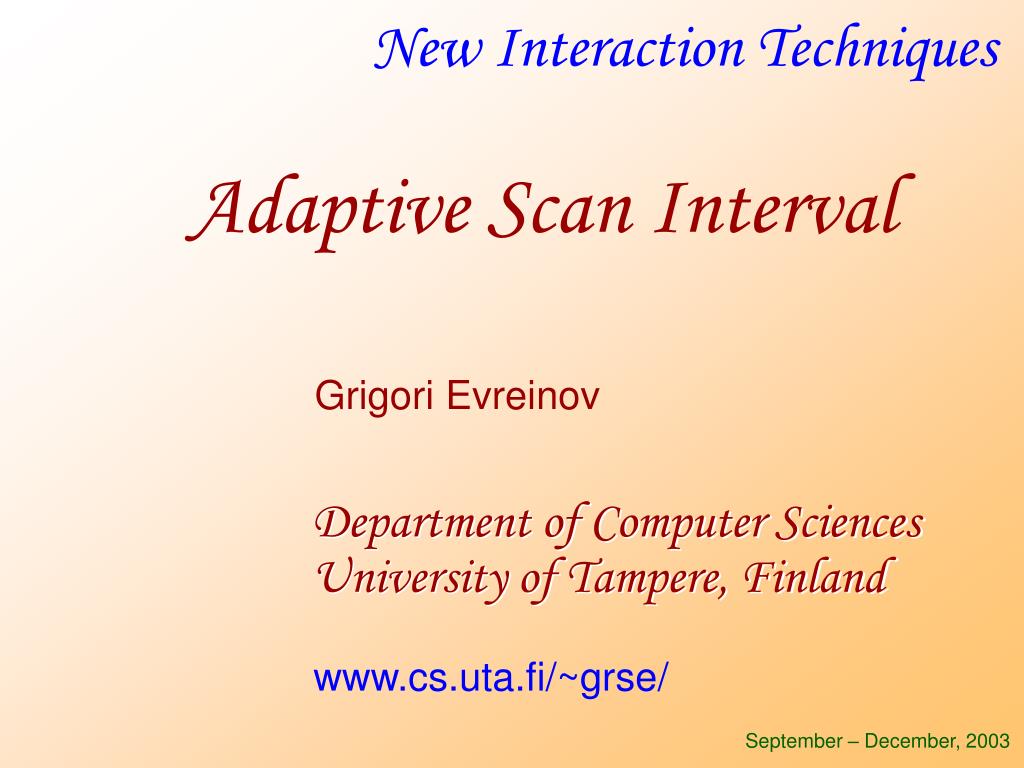 New Interaction Techniques

Adaptive Scan Interval

Grigori Evreinov

Department of Computer Sciences
University of Tampere, Finland

www.cs.uta.fi/~grse/

September – December, 2003